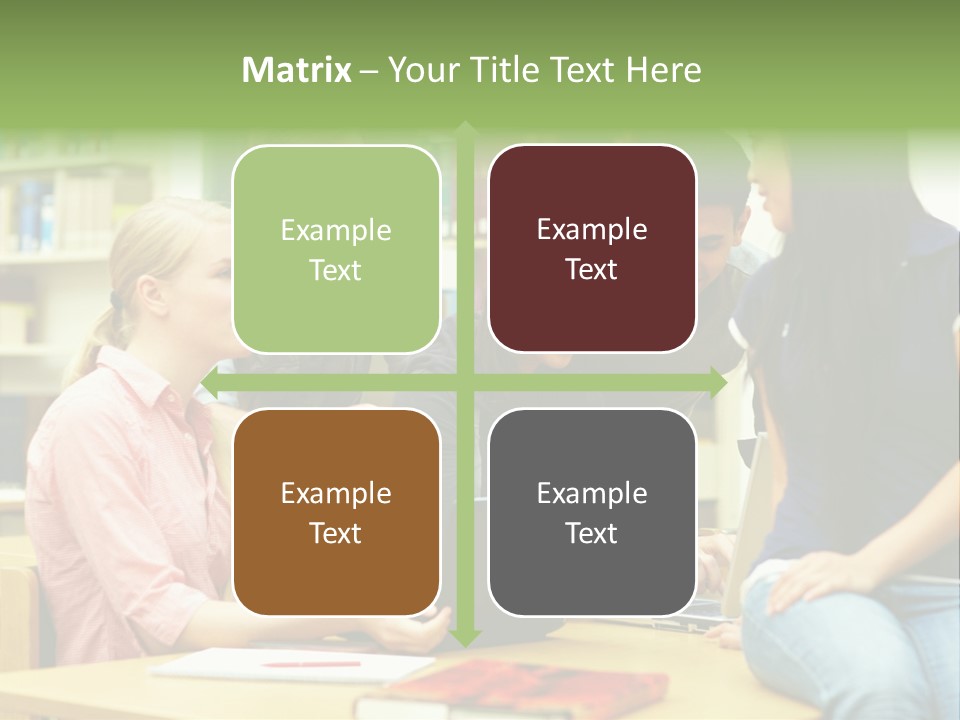 Matrix – Your Title Text Here

Example Text

Example Text

Example Text

Example Text